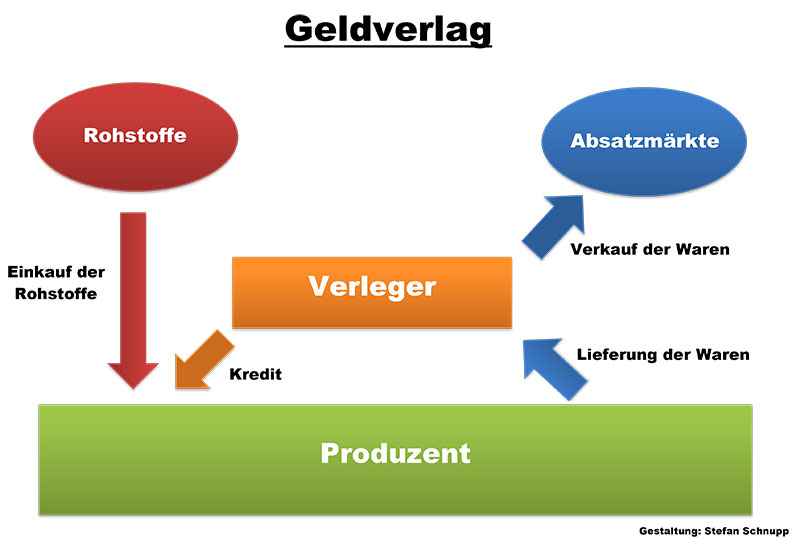 Geldverlag

Rohstoffe

Absatzmärkte

Einkauf der Rohstoffe

Verleger

Verkauf der Waren

Kredit

Lieferung der Waren

Produzent

Gestaltung: Stefan Schnupp